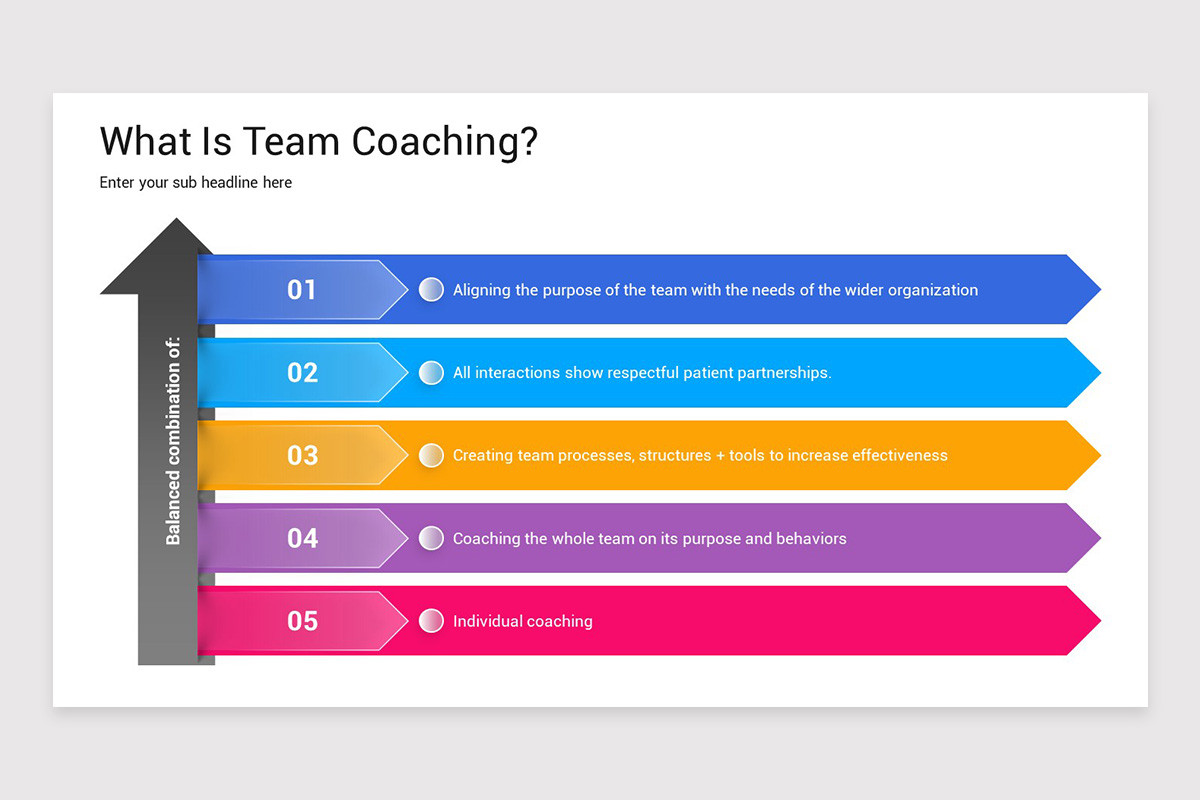 What Is Team Coaching?

Enter your sub headline here

Balanced combination of:

01 Aligning the purpose of the team with the needs of the wider organization

02 All interactions show respectful patient partnerships.

03 Creating team processes, structures + tools to increase effectiveness

04 Coaching the whole team on its purpose and behaviors

05 Individual coaching